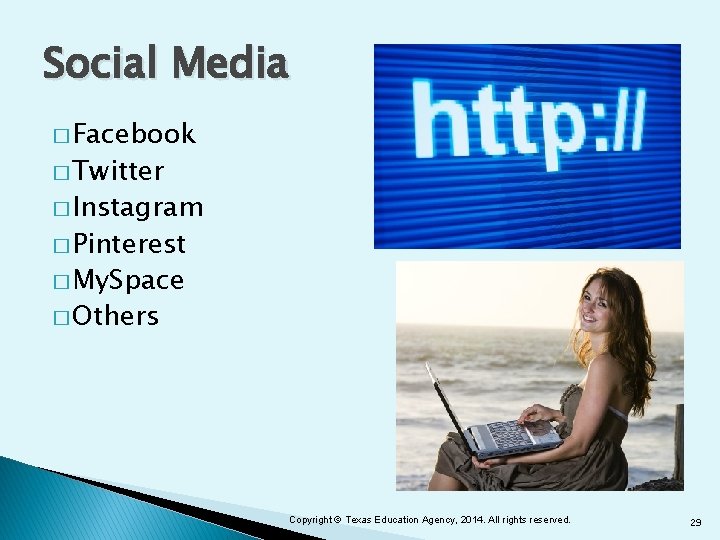 Social Media

□ Facebook
□ Twitter
□ Instagram
□ Pinterest
□ MySpace
□ Others

http://

Copyright © Texas Education Agency, 2014. All rights reserved.

29